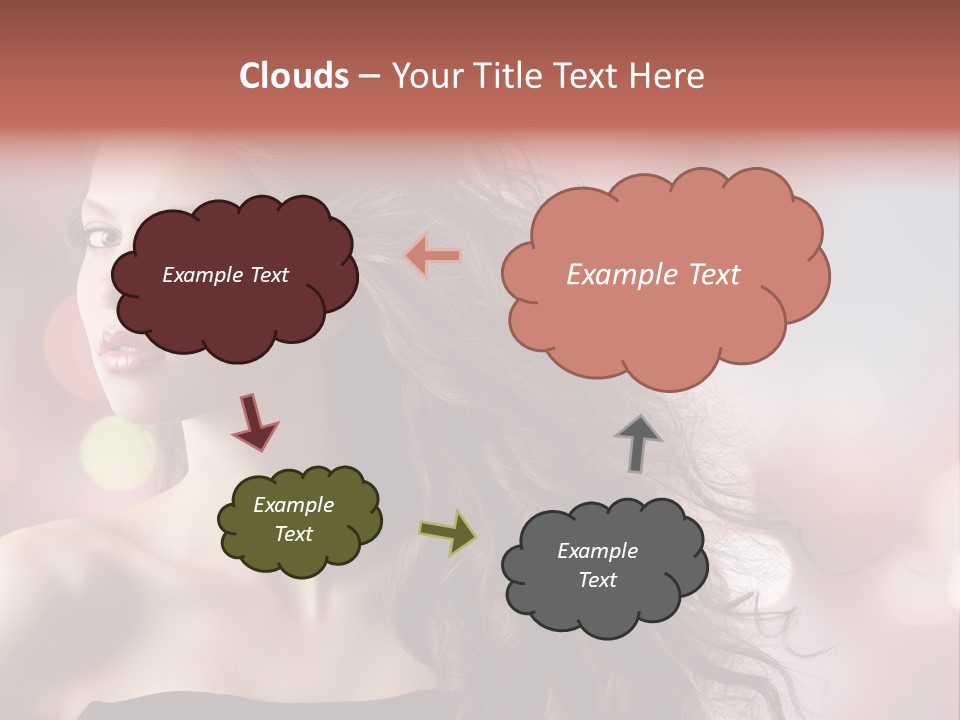 Clouds – Your Title Text Here

Example Text

Example Text

Example Text

Example Text